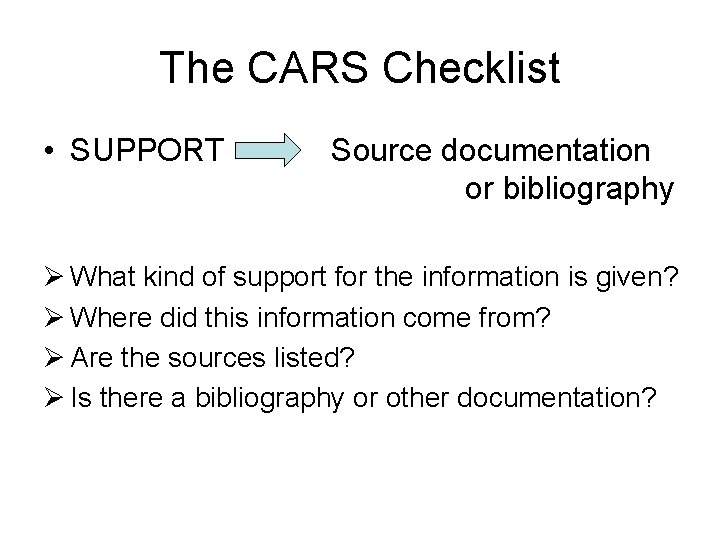 The CARS Checklist

• SUPPORT Source documentation or bibliography

➢ What kind of support for the information is given?
➢ Where did this information come from?
➢ Are the sources listed?
➢ Is there a bibliography or other documentation?